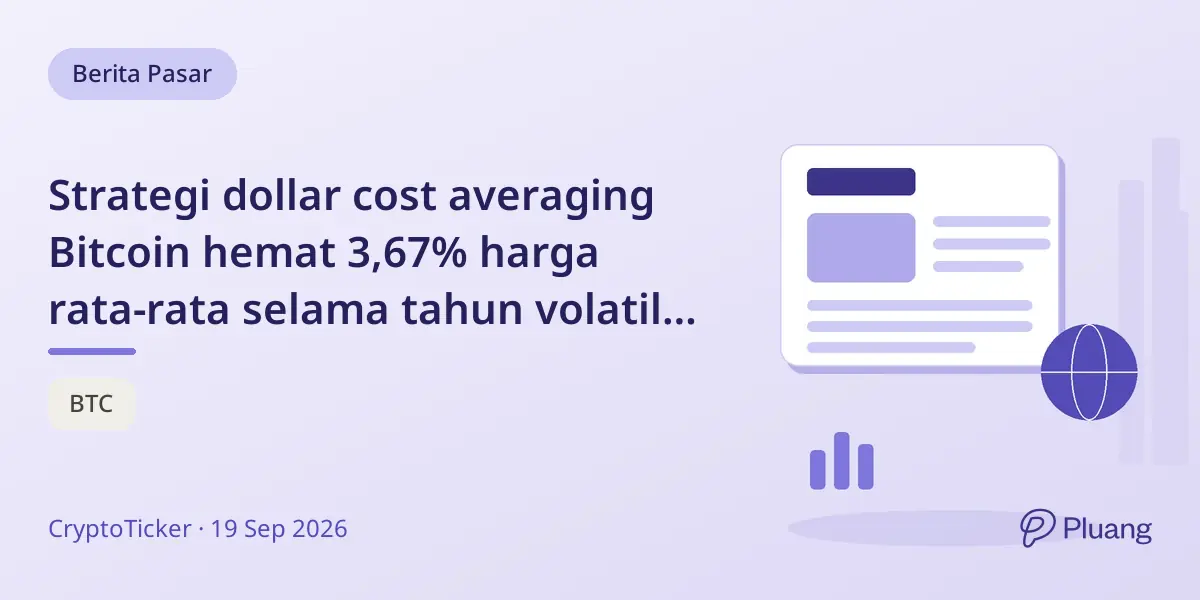 Berita Pasar

Strategi dollar cost averaging Bitcoin hemat 3,67% harga rata-rata selama tahun volatil...

BTC

CryptoTicker · 19 Sep 2026

Pluang